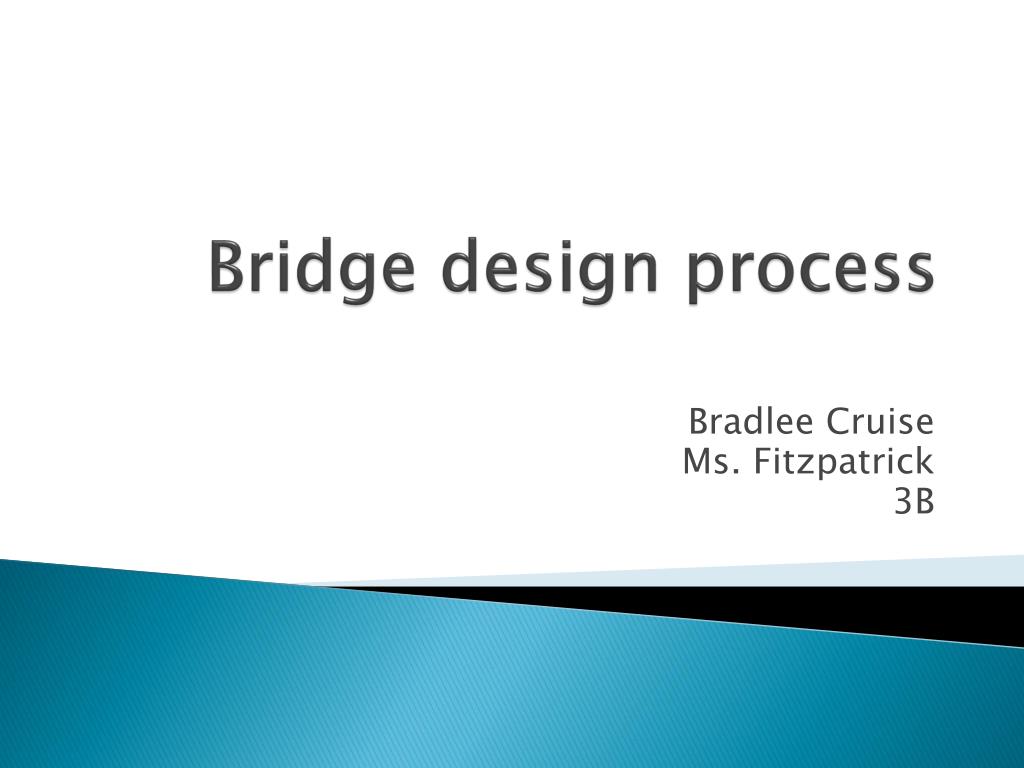 Bridge design process

Bradlee Cruise
Ms. Fitzpatrick
3B